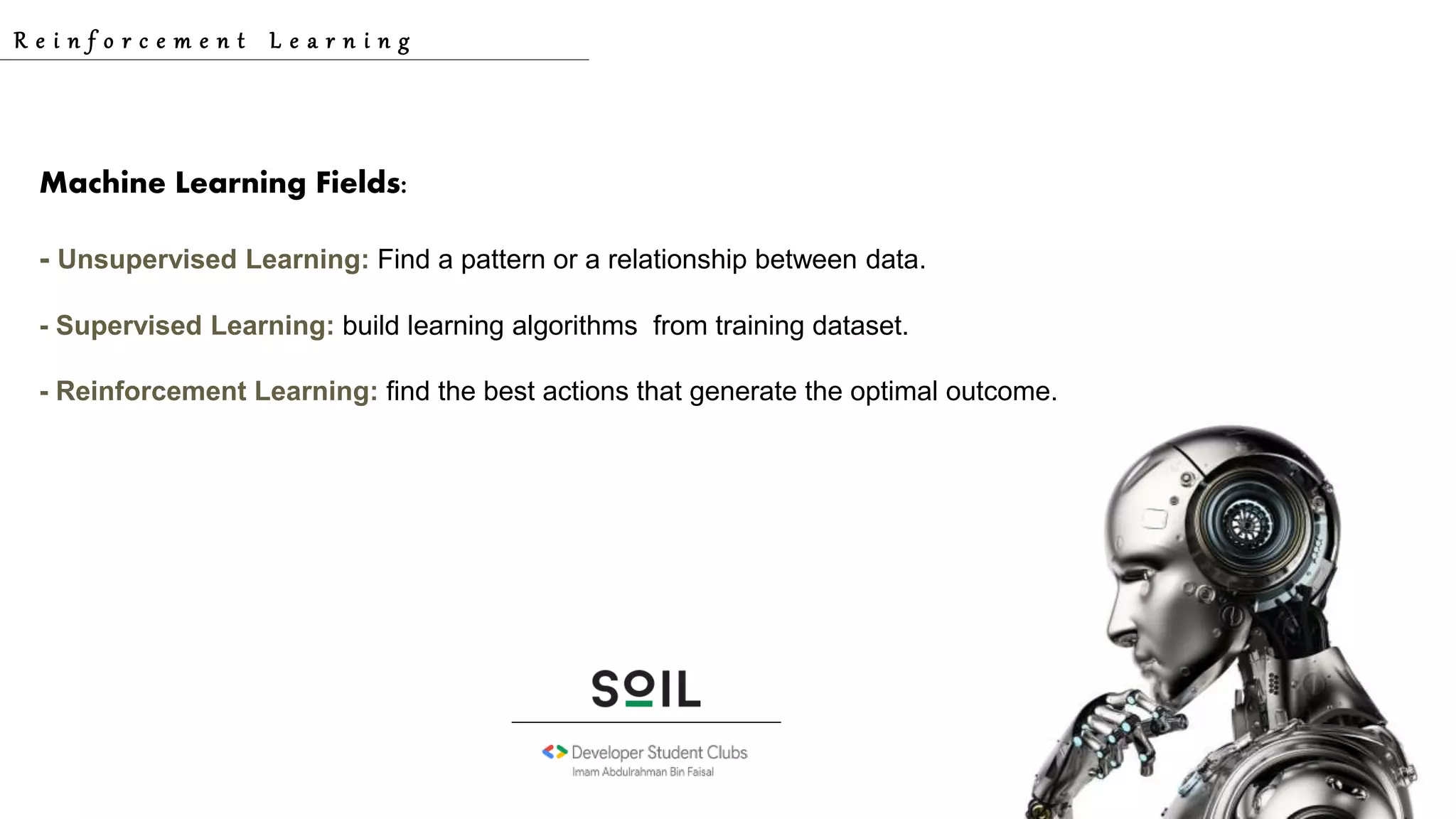 Reinforcement Learning

Machine Learning Fields:

- Unsupervised Learning: Find a pattern or a relationship between data.

- Supervised Learning: build learning algorithms from training dataset.

- Reinforcement Learning: find the best actions that generate the optimal outcome.

SOIL

Developer Student Clubs
Imam Abdulrahman Bin Faisal